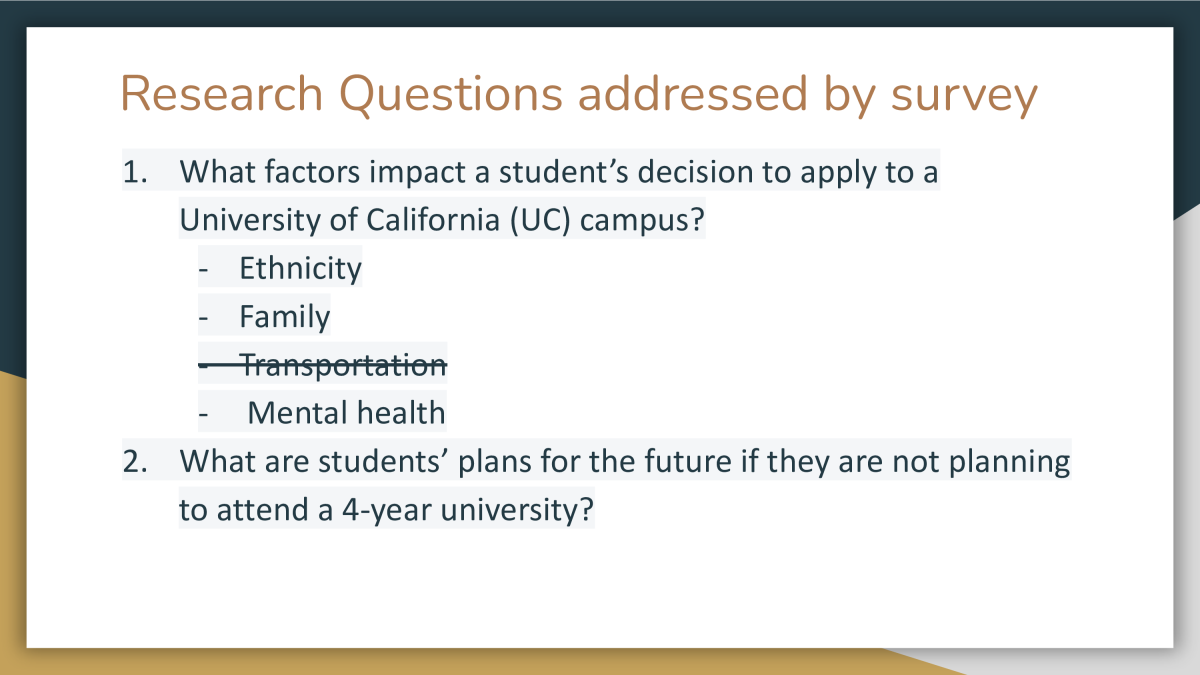 Research Questions addressed by survey

1. What factors impact a student’s decision to apply to a University of California (UC) campus?
- Ethnicity
- Family
- ~~Transportation~~
- Mental health
2. What are students’ plans for the future if they are not planning to attend a 4-year university?